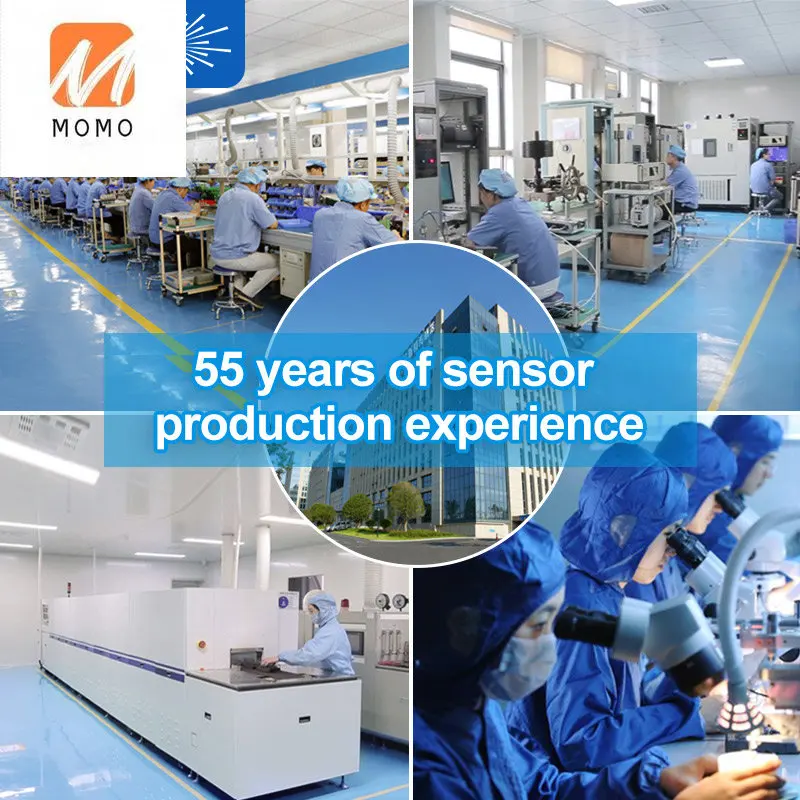 MOMO

55 years of sensor production experience